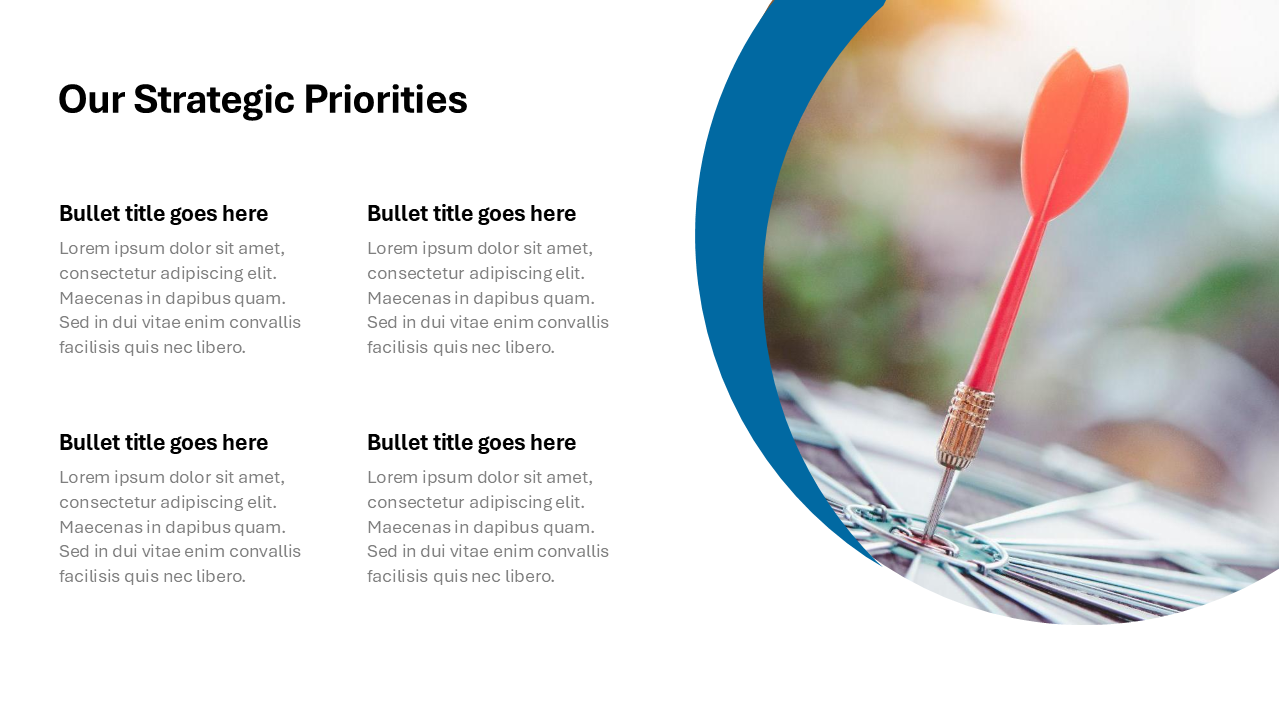 Our Strategic Priorities

Bullet title goes here
Lorem ipsum dolor sit amet, consectetur adipiscing elit. Maecenas in dapibus quam. Sed in dui vitae enim convallis facilisis quis nec libero.

Bullet title goes here
Lorem ipsum dolor sit amet, consectetur adipiscing elit. Maecenas in dapibus quam. Sed in dui vitae enim convallis facilisis quis nec libero.

Bullet title goes here
Lorem ipsum dolor sit amet, consectetur adipiscing elit. Maecenas in dapibus quam. Sed in dui vitae enim convallis facilisis quis nec libero.

Bullet title goes here
Lorem ipsum dolor sit amet, consectetur adipiscing elit. Maecenas in dapibus quam. Sed in dui vitae enim convallis facilisis quis nec libero.